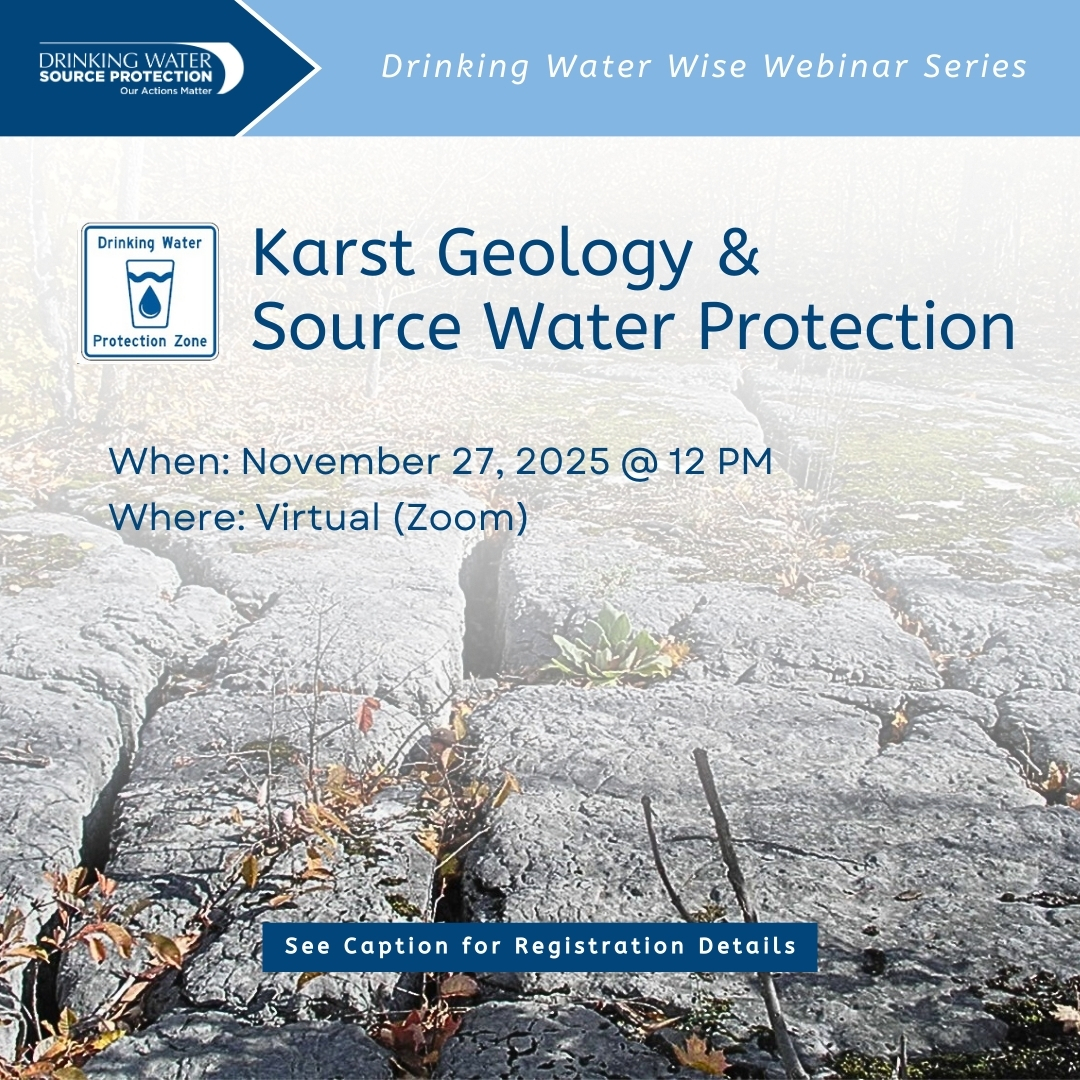 DRINKING WATER
SOURCE PROTECTION
Our Actions Matter

Drinking Water Wise Webinar Series

Drinking Water
Protection Zone

Karst Geology & Source Water Protection

When: November 27, 2025 @ 12 PM
Where: Virtual (Zoom)

See Caption for Registration Details